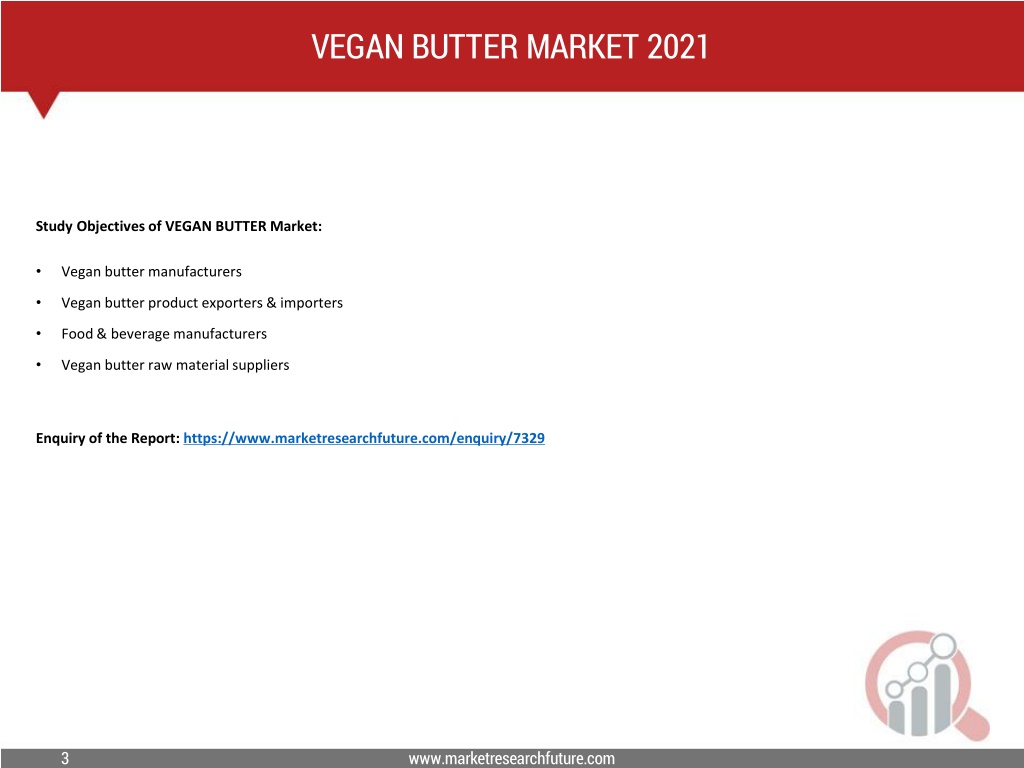 VEGAN BUTTER MARKET 2021

Study Objectives of VEGAN BUTTER Market:

• Vegan butter manufacturers
• Vegan butter product exporters & importers
• Food & beverage manufacturers
• Vegan butter raw material suppliers

Enquiry of the Report: https://www.marketresearchfuture.com/enquiry/7329

3

www.marketresearchfuture.com